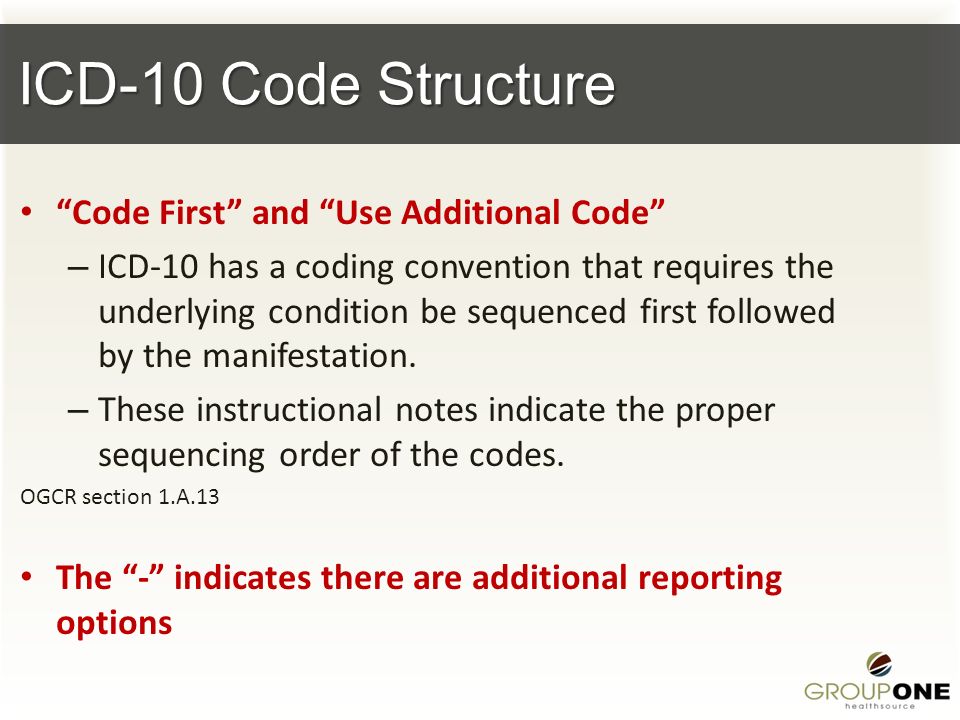 ICD-10 Code Structure

• “Code First” and “Use Additional Code”

– ICD-10 has a coding convention that requires the underlying condition be sequenced first followed by the manifestation.

– These instructional notes indicate the proper sequencing order of the codes.

OGCR section 1.A.13

• The “-” indicates there are additional reporting options

GROUPONE
healthsource